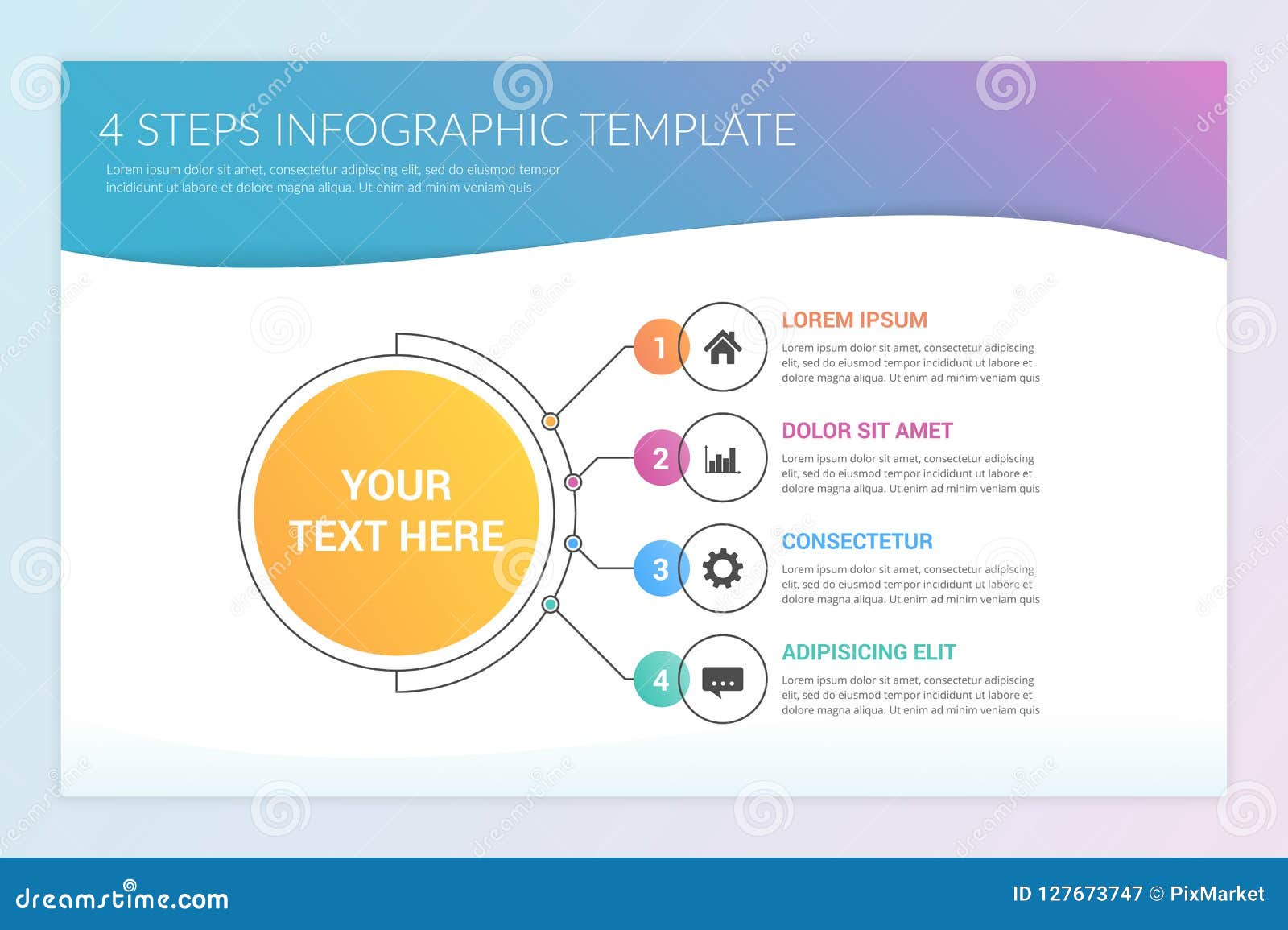 4 STEPS INFOGRAPHIC TEMPLATE

Lorem ipsum dolor sit amet, consectetur adipiscing elit, sed do eiusmod tempor incididunt ut labore et dolore magna aliqua. Ut enim ad minim veniam quis

YOUR TEXT HERE

1

LOREM IPSUM

Lorem ipsum dolor sit amet, consectetur adipiscing elit, sed do eiusmod tempor incididunt ut labore et dolore magna aliqua. Ut enim ad minim veniam quis

2

DOLOR SIT AMET

Lorem ipsum dolor sit amet, consectetur adipiscing elit, sed do eiusmod tempor incididunt ut labore et dolore magna aliqua. Ut enim ad minim veniam quis

3

CONSECTETUR

Lorem ipsum dolor sit amet, consectetur adipiscing elit, sed do eiusmod tempor incididunt ut labore et dolore magna aliqua. Ut enim ad minim veniam quis

4

ADIPISICING ELIT

Lorem ipsum dolor sit amet, consectetur adipiscing elit, sed do eiusmod tempor incididunt ut labore et dolore magna aliqua. Ut enim ad minim veniam quis

dreamstime.com

ID 127673747 © PixMarket